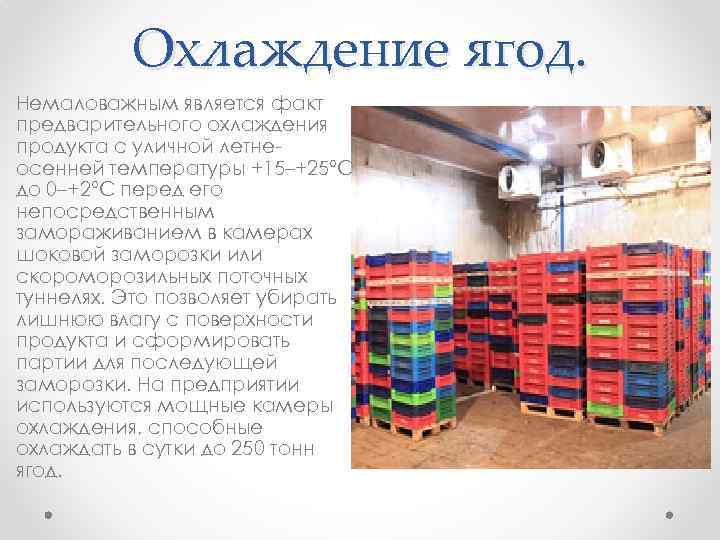 Охлаждение ягод.

Немаловажным является факт предварительного охлаждения продукта с уличной летне-осенней температуры +15–+25°С до 0–+2°С перед его непосредственным замораживанием в камерах шоковой заморозки или скороморозильных поточных туннелях. Это позволяет убирать лишнюю влагу с поверхности продукта и сформировать партии для последующей заморозки. На предприятии используются мощные камеры охлаждения, способные охлаждать в сутки до 250 тонн ягод.